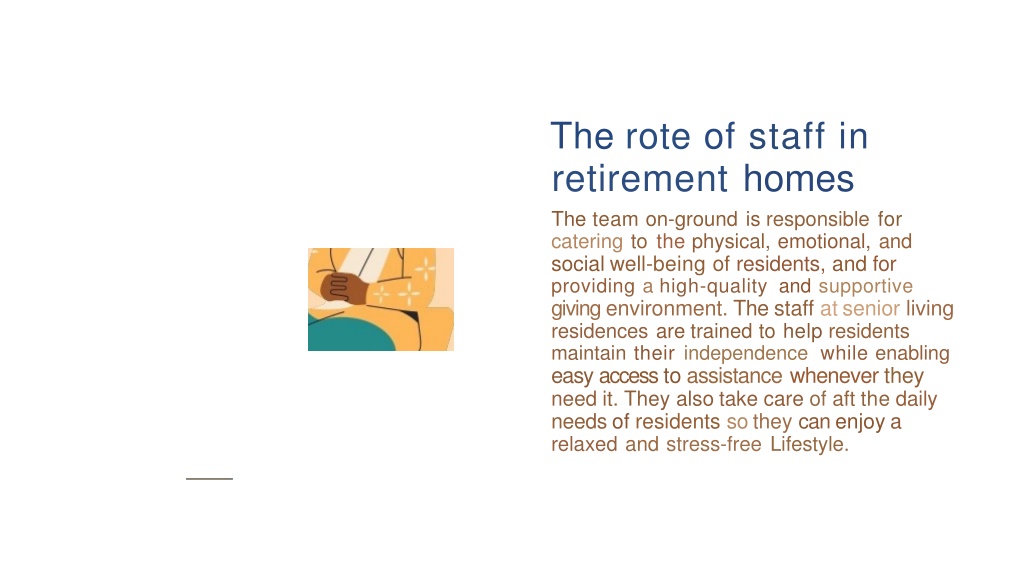 The rote of staff in retirement homes

The team on-ground is responsible for catering to the physical, emotional, and social well-being of residents, and for providing a high-quality and supportive giving environment. The staff at senior living residences are trained to help residents maintain their independence while enabling easy access to assistance whenever they need it. They also take care of aft the daily needs of residents so they can enjoy a relaxed and stress-free Lifestyle.